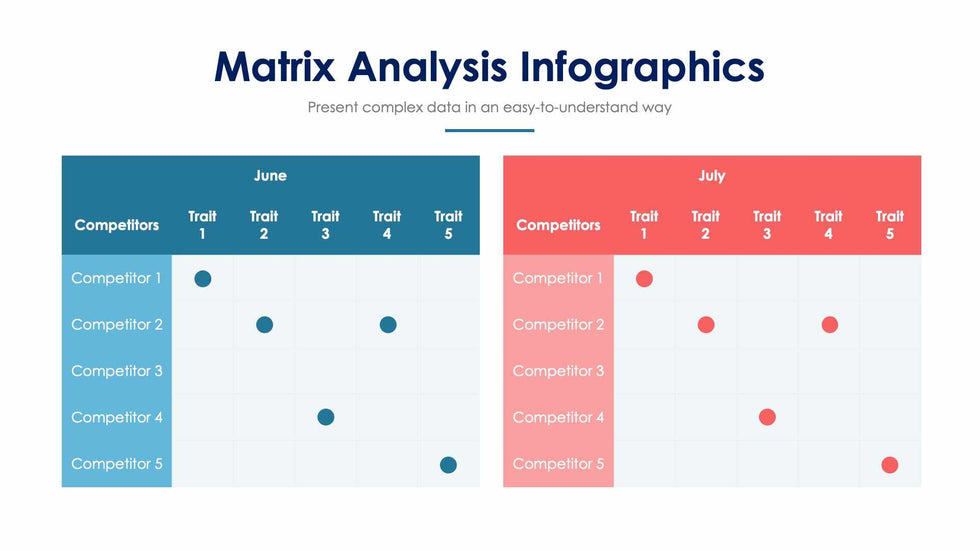 Matrix Analysis Infographics

Present complex data in an easy-to-understand way

June

| Competitors | Trait 1 | Trait 2 | Trait 3 | Trait 4 | Trait 5 |
|---|---|---|---|---|---|
| Competitor 1 | | | | | |
| Competitor 2 | | | | | |
| Competitor 3 | | | | | |
| Competitor 4 | | | | | |
| Competitor 5 | | | | | |

July

| Competitors | Trait 1 | Trait 2 | Trait 3 | Trait 4 | Trait 5 |
|---|---|---|---|---|---|
| Competitor 1 | | | | | |
| Competitor 2 | | | | | |
| Competitor 3 | | | | | |
| Competitor 4 | | | | | |
| Competitor 5 | | | | | |